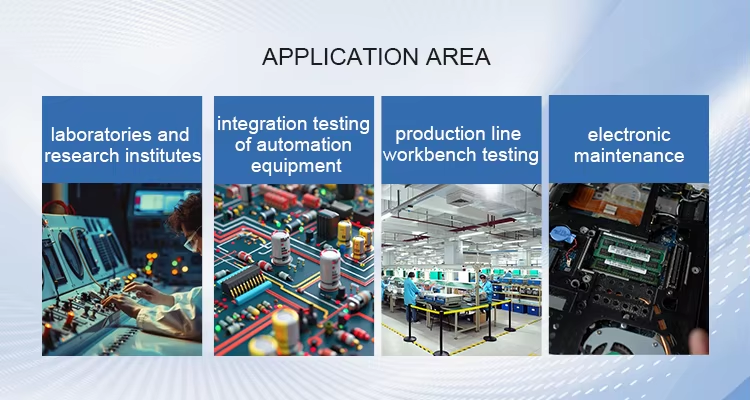 APPLICATION AREA

laboratories and research institutes

integration testing of automation equipment

production line workbench testing

electronic maintenance